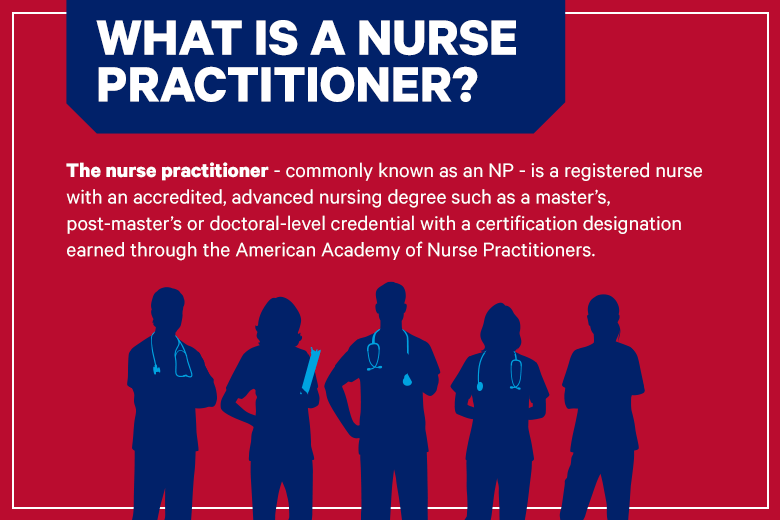 WHAT IS A NURSE PRACTITIONER?

The nurse practitioner - commonly known as an NP - is a registered nurse with an accredited, advanced nursing degree such as a master's, post-master's or doctoral-level credential with a certification designation earned through the American Academy of Nurse Practitioners.